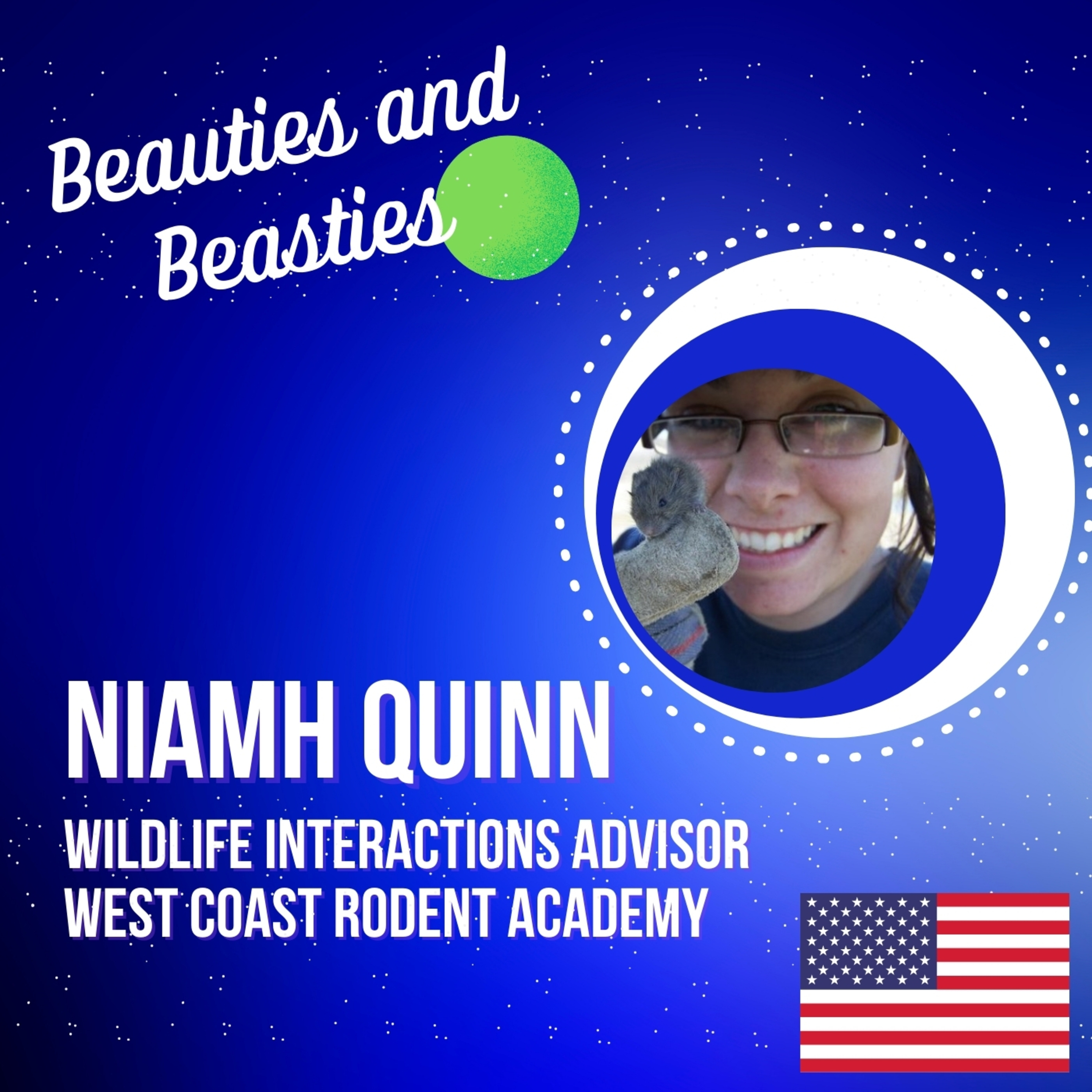 Beauties and Beasties

NIAMH QUINN

WILDLIFE INTERACTIONS ADVISOR
WEST COAST RODENT ACADEMY